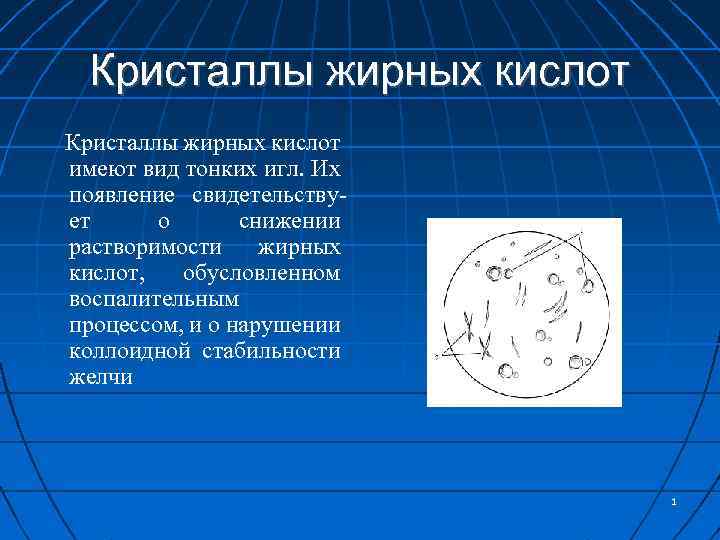 Кристаллы жирных кислот

Кристаллы жирных кислот имеют вид тонких игл. Их появление свидетельствует о снижении растворимости жирных кислот, обусловленном воспалительным процессом, и о нарушении коллоидной стабильности желчи

1